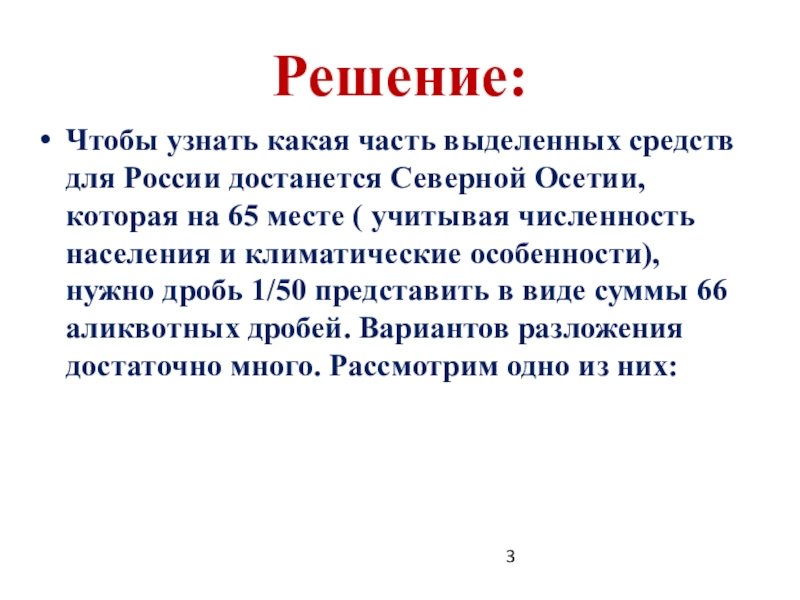 Решение:

• Чтобы узнать какая часть выделенных средств для России достанется Северной Осетии, которая на 65 месте ( учитывая численность населения и климатические особенности), нужно дробь 1/50 представить в виде суммы 66 аликвотных дробей. Вариантов разложения достаточно много. Рассмотрим одно из них:

3